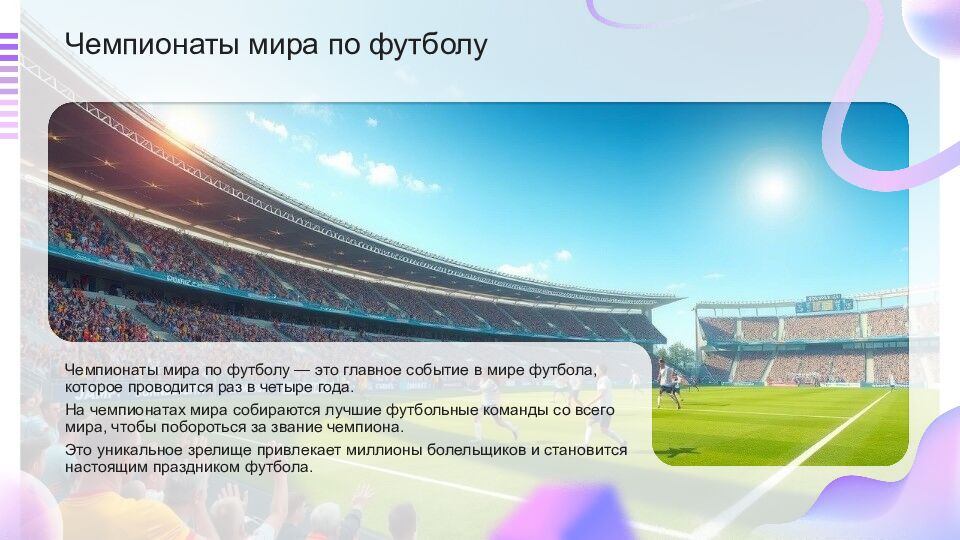 Чемпионаты мира по футболу

Чемпионаты мира по футболу — это главное событие в мире футбола, которое проводится раз в четыре года.

На чемпионатах мира собираются лучшие футбольные команды со всего мира, чтобы побороться за звание чемпиона.

Это уникальное зрелище привлекает миллионы болельщиков и становится настоящим праздником футбола.